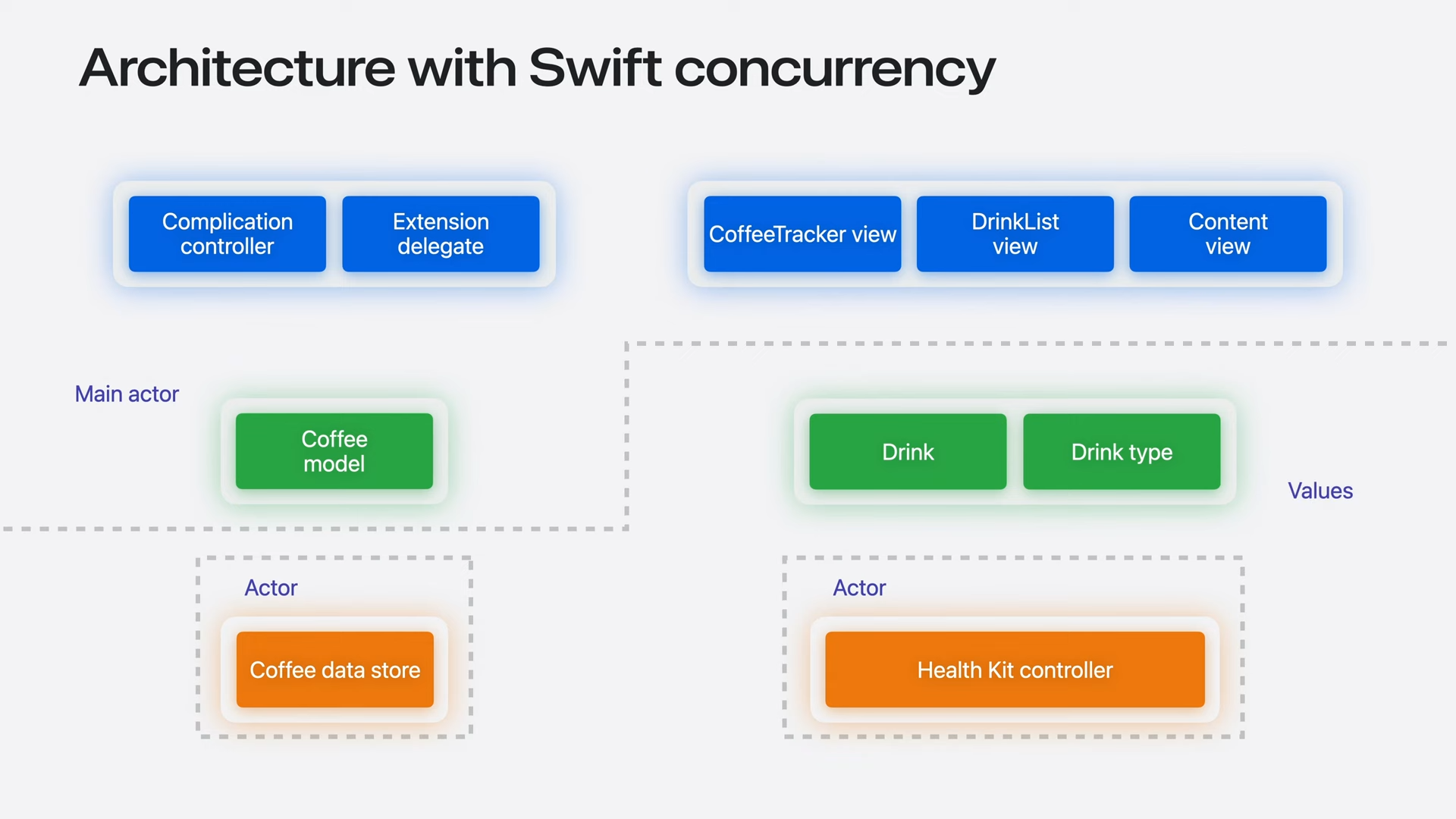 Architecture with Swift concurrency

Complication controller

Extension delegate

CoffeeTracker view

DrinkList view

Content view

Main actor

Coffee model

Drink

Drink type

Values

Actor

Coffee data store

Actor

Health Kit controller